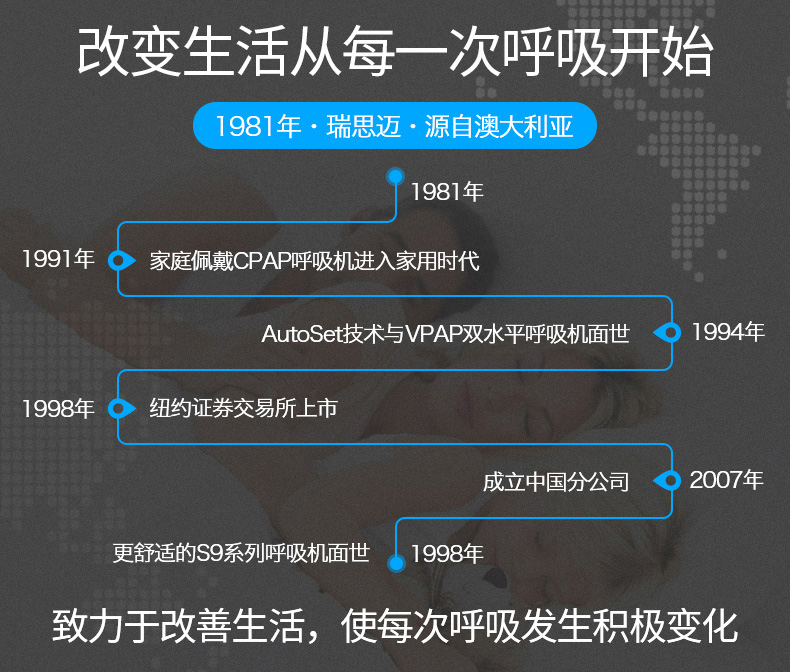 改变生活从每一次呼吸开始

1981年 · 瑞思迈 · 源自澳大利亚

1981年

1991年 家庭佩戴CPAP呼吸机进入家用时代

AutoSet技术与VPAP双水平呼吸机面世 1994年

1998年 纽约证券交易所上市

成立中国分公司 2007年

更舒适的S9系列呼吸机面世 1998年

致力于改善生活，使每次呼吸发生积极变化